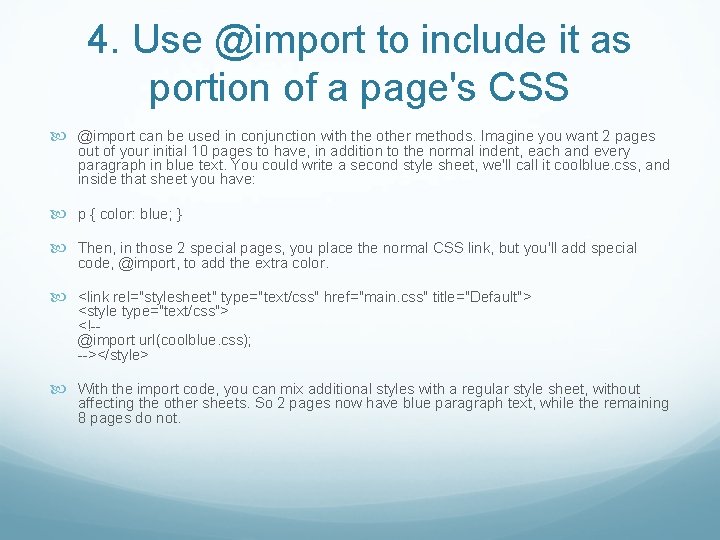 4. Use @import to include it as portion of a page's CSS

@import can be used in conjunction with the other methods. Imagine you want 2 pages out of your initial 10 pages to have, in addition to the normal indent, each and every paragraph in blue text. You could write a second style sheet, we'll call it coolblue.css, and inside that sheet you have:

p { color: blue; }

Then, in those 2 special pages, you place the normal CSS link, but you'll add special code, @import, to add the extra color.

<link rel="stylesheet" type="text/css" href="main.css" title="Default">
<style type="text/css">
<!--
@import url(coolblue.css);
--></style>

With the import code, you can mix additional styles with a regular style sheet, without affecting the other sheets. So 2 pages now have blue paragraph text, while the remaining 8 pages do not.